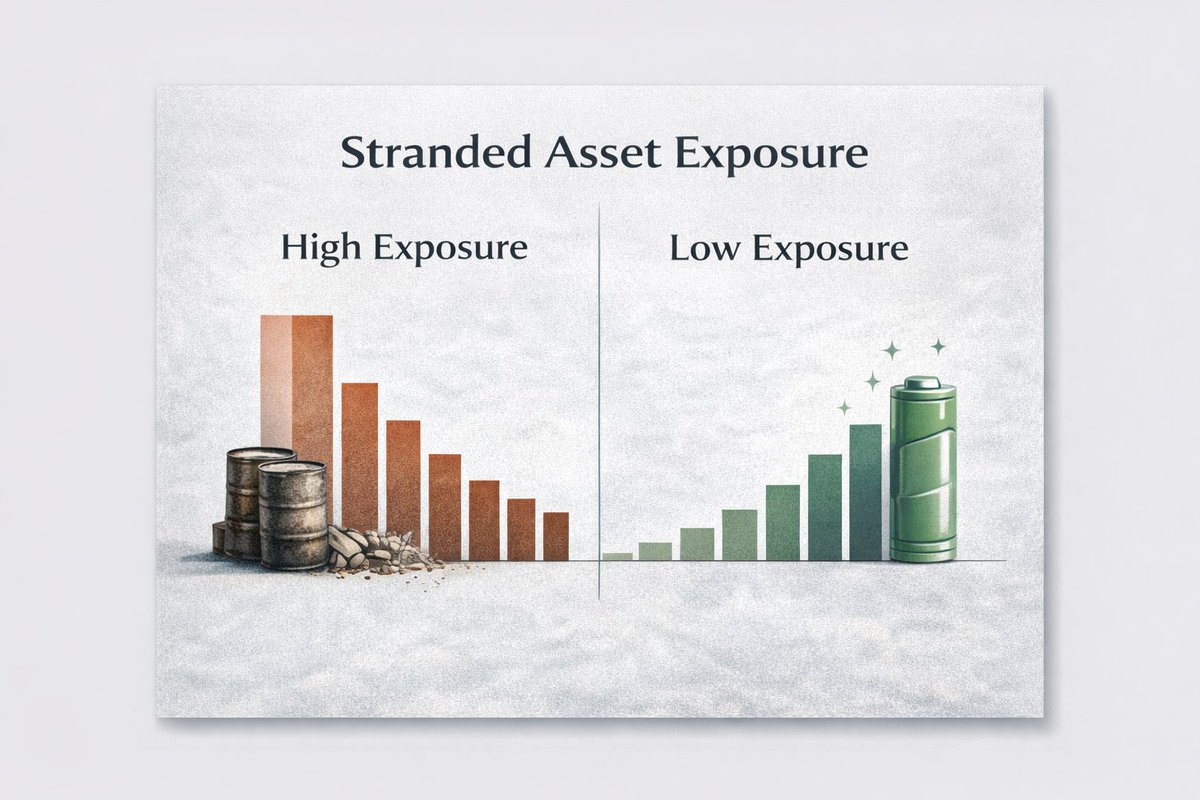 Stranded Asset Exposure

High Exposure

Low Exposure